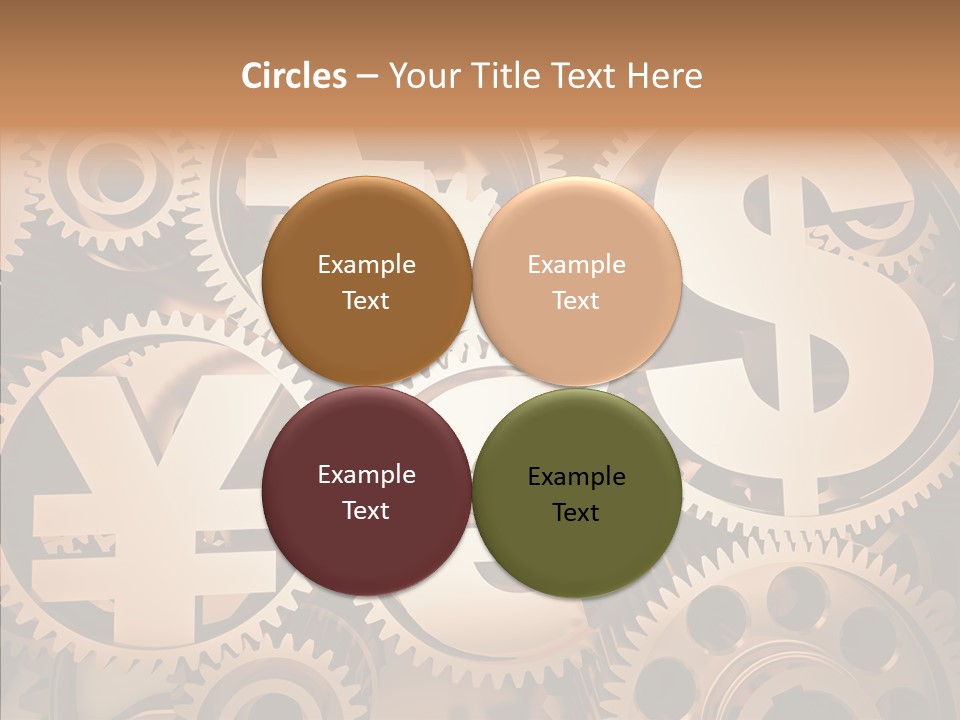 Circles – Your Title Text Here

Example Text

Example Text

Example Text

Example Text